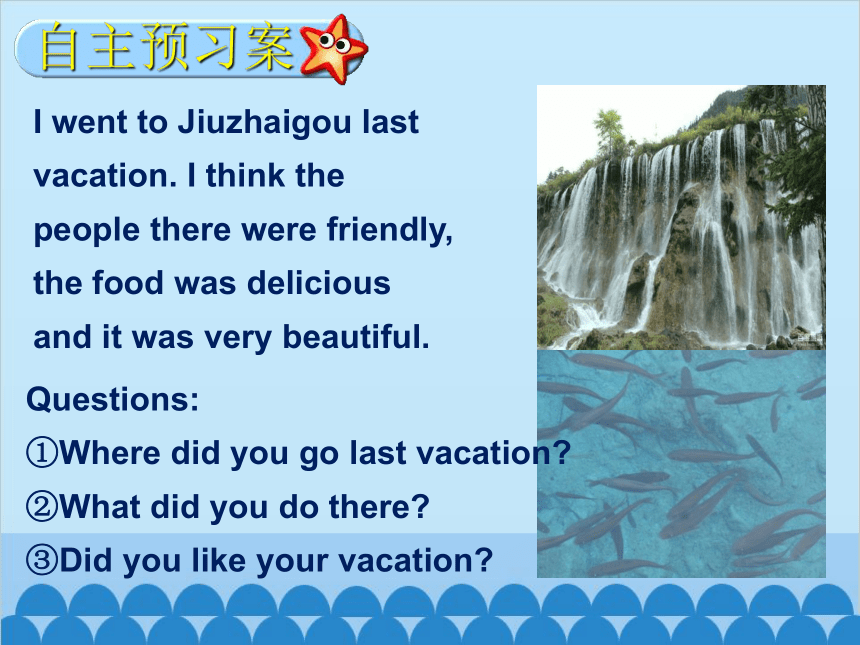 自主预习案

I went to Jiuzhaigou last vacation. I think the people there were friendly, the food was delicious and it was very beautiful.

Questions:
①Where did you go last vacation?
②What did you do there?
③Did you like your vacation?